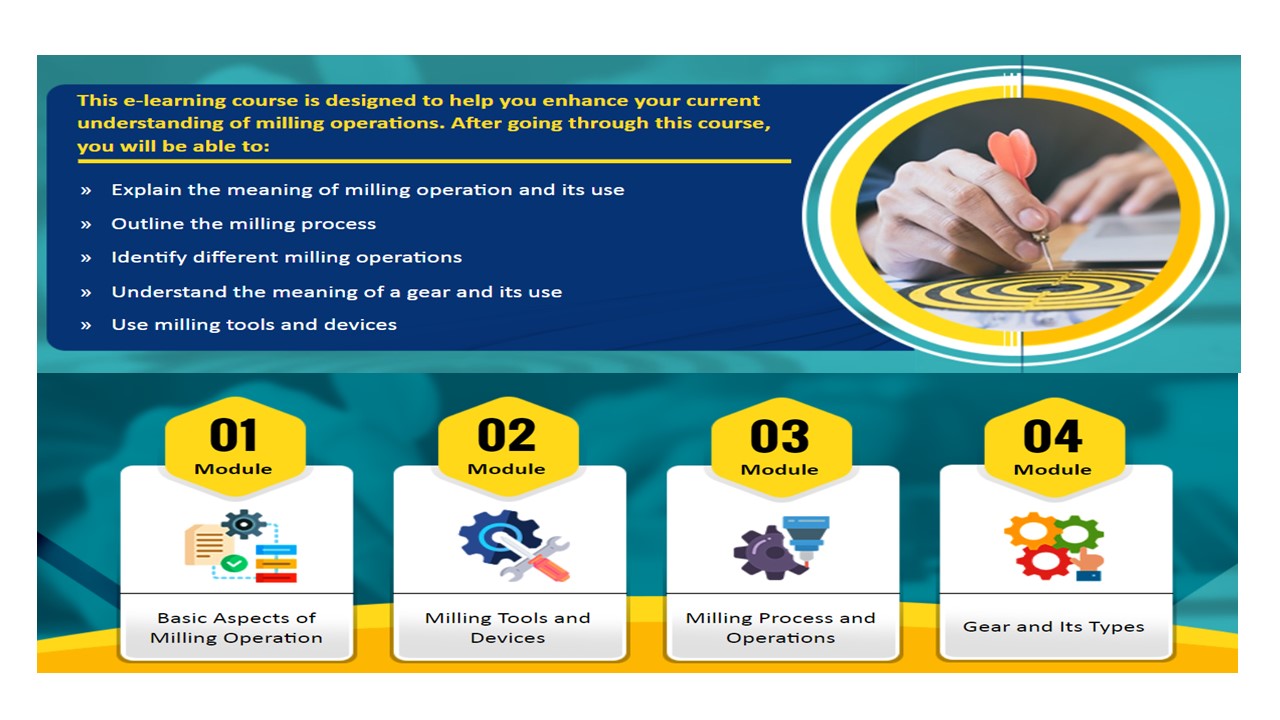 This e-learning course is designed to help you enhance your current understanding of milling operations. After going through this course, you will be able to:

» Explain the meaning of milling operation and its use
» Outline the milling process
» Identify different milling operations
» Understand the meaning of a gear and its use
» Use milling tools and devices

01
Module
Basic Aspects of Milling Operation

02
Module
Milling Tools and Devices

03
Module
Milling Process and Operations

04
Module
Gear and Its Types